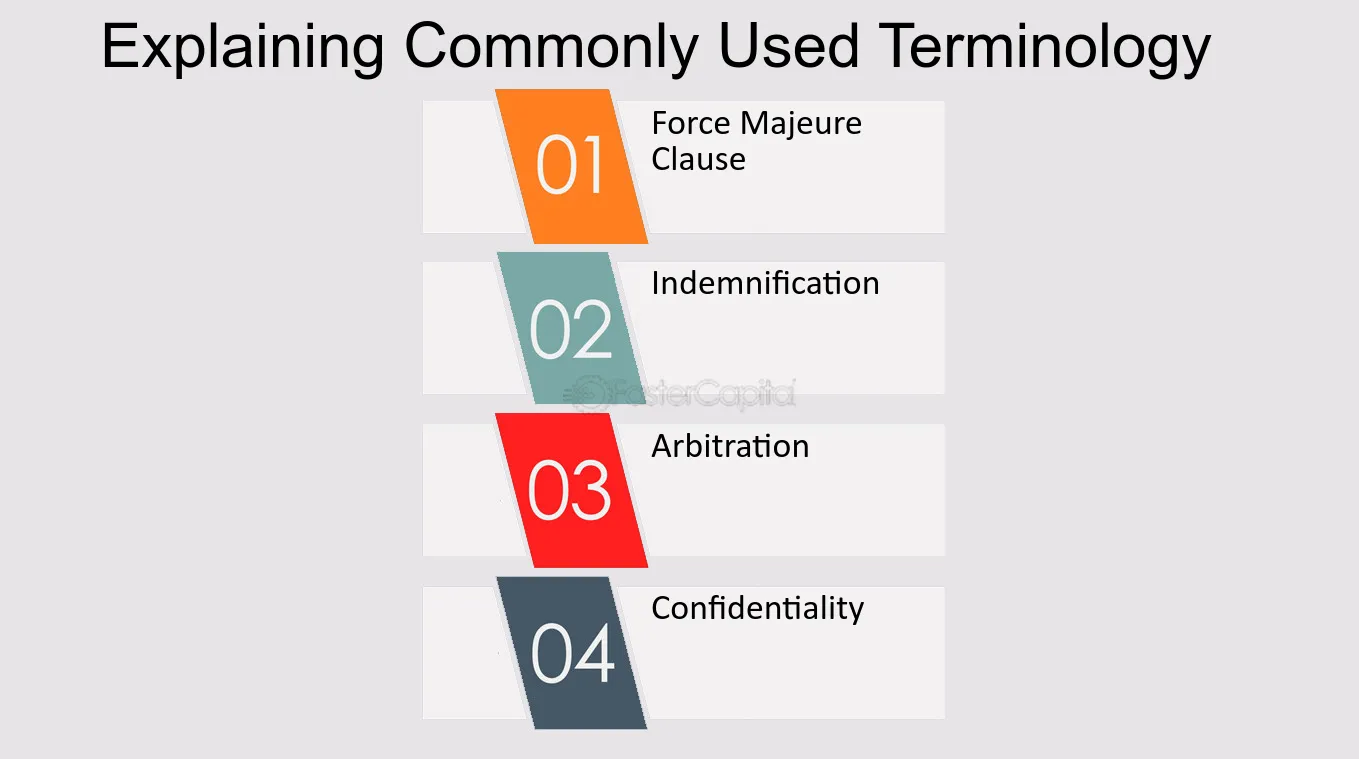 Explaining Commonly Used Terminology

01
Force Majeure Clause

02
Indemnification

FasterCapital

03
Arbitration

04
Confidentiality